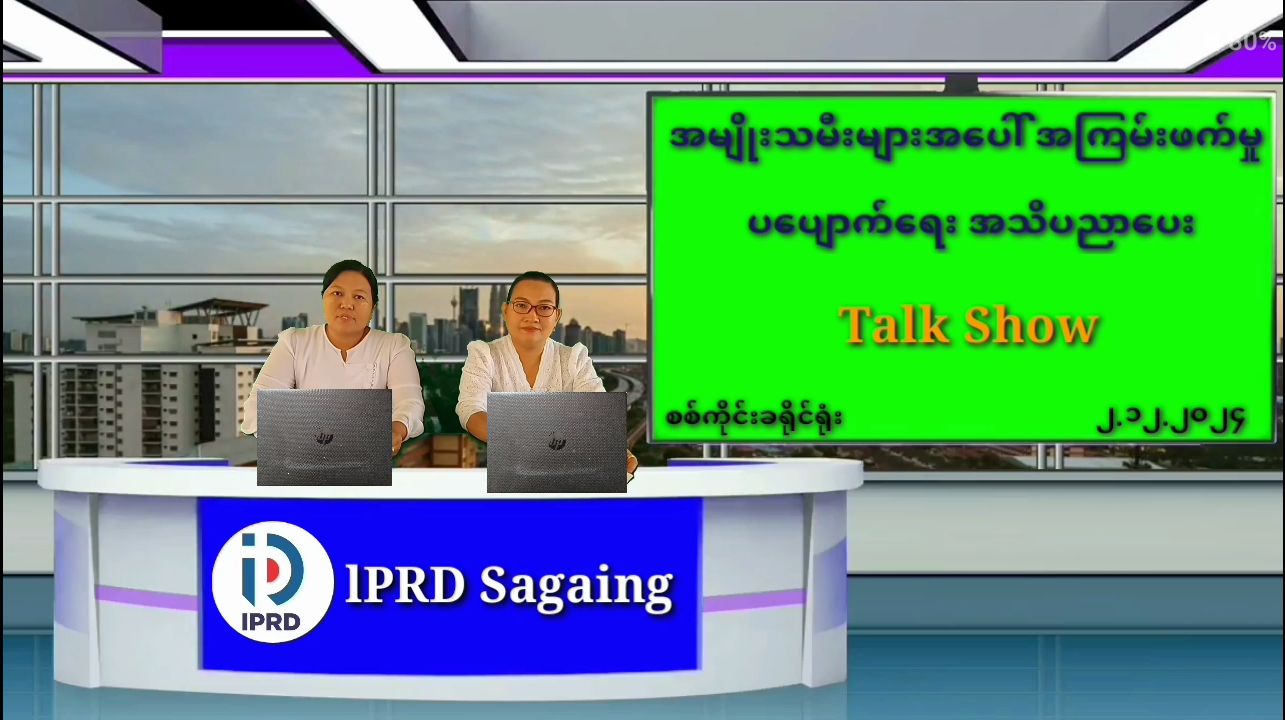 60%

အမျိုးသမီးများအပေါ် အကြမ်းဖက်မှု

ပပျောက်ရေး အသိပညာပေး

Talk Show

စစ်ကိုင်းခရိုင်ရုံး

၂.၁၂.၂၀၂၄

IPRD

IPRD Sagaing